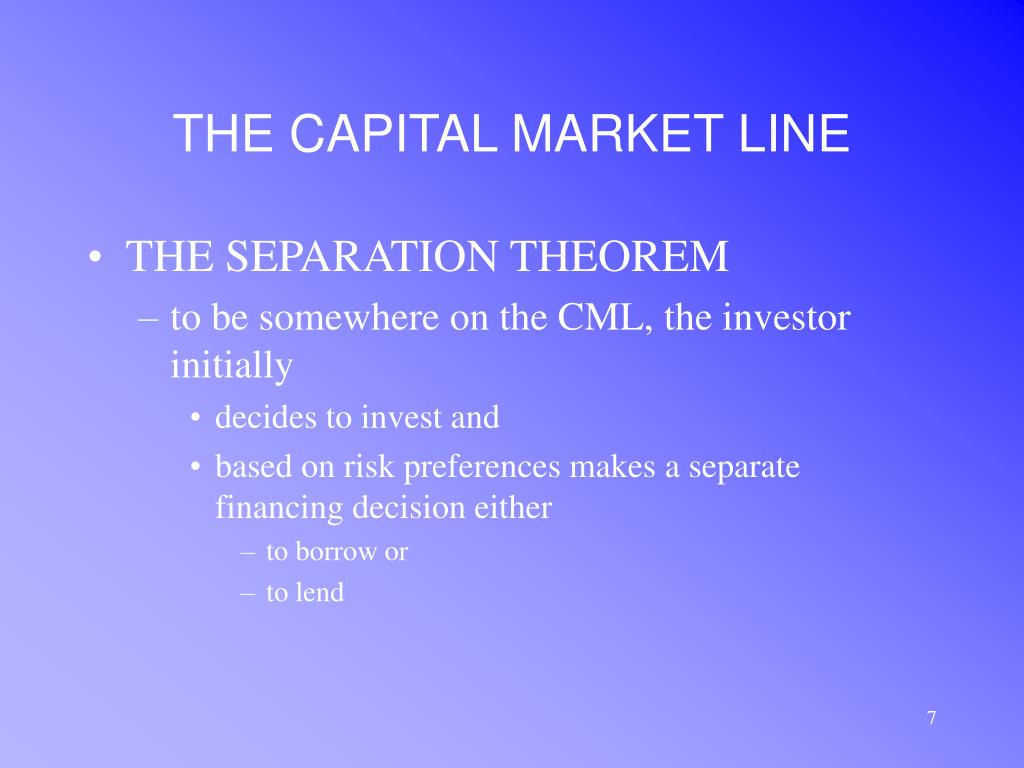 THE CAPITAL MARKET LINE

• THE SEPARATION THEOREM
– to be somewhere on the CML, the investor initially
• decides to invest and
• based on risk preferences makes a separate financing decision either
– to borrow or
– to lend

7